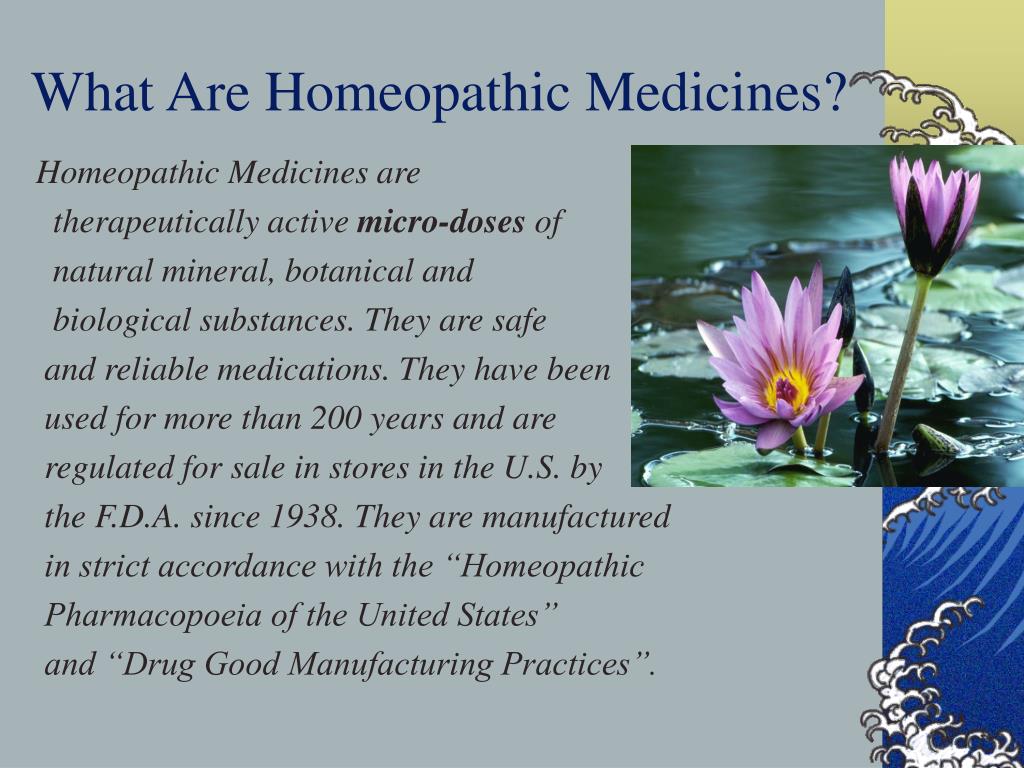 What Are Homeopathic Medicines?

Homeopathic Medicines are therapeutically active micro-doses of natural mineral, botanical and biological substances. They are safe and reliable medications. They have been used for more than 200 years and are regulated for sale in stores in the U.S. by the F.D.A. since 1938. They are manufactured in strict accordance with the “Homeopathic Pharmacopoeia of the United States” and “Drug Good Manufacturing Practices”.